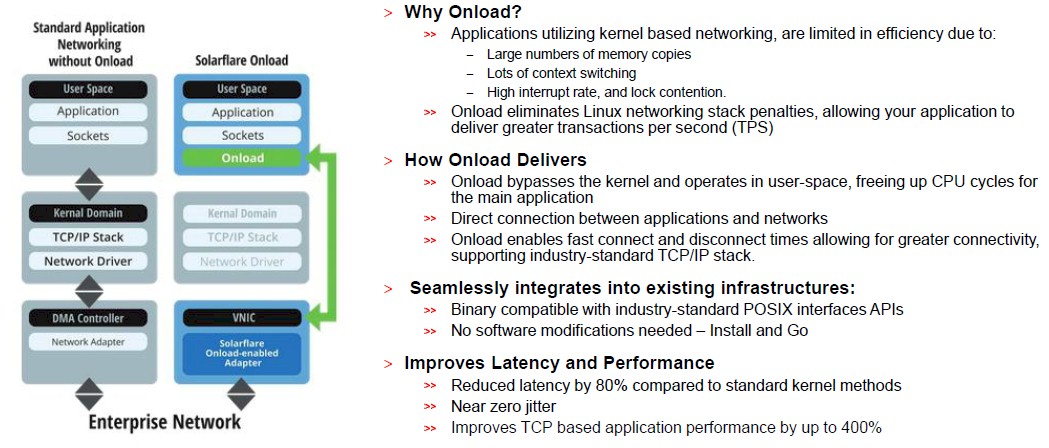 Standard Application Networking without Onload

User Space
Application
Sockets

Kernal Domain
TCP/IP Stack
Network Driver

DMA Controller
Network Adapter

Solarflare Onload

User Space
Application
Sockets
Onload

Kernal Domain
TCP/IP Stack
Network Driver

VNIC
Solarflare Onload-enabled Adapter

Enterprise Network

> Why Onload?
>> Applications utilizing kernel based networking, are limited in efficiency due to:
– Large numbers of memory copies
– Lots of context switching
– High interrupt rate, and lock contention.
>> Onload eliminates Linux networking stack penalties, allowing your application to deliver greater transactions per second (TPS)

> How Onload Delivers
>> Onload bypasses the kernel and operates in user-space, freeing up CPU cycles for the main application
>> Direct connection between applications and networks
>> Onload enables fast connect and disconnect times allowing for greater connectivity, supporting industry-standard TCP/IP stack.

> Seamlessly integrates into existing infrastructures:
>> Binary compatible with industry-standard POSIX interfaces APIs
>> No software modifications needed – Install and Go

> Improves Latency and Performance
>> Reduced latency by 80% compared to standard kernel methods
>> Near zero jitter
>> Improves TCP based application performance by up to 400%